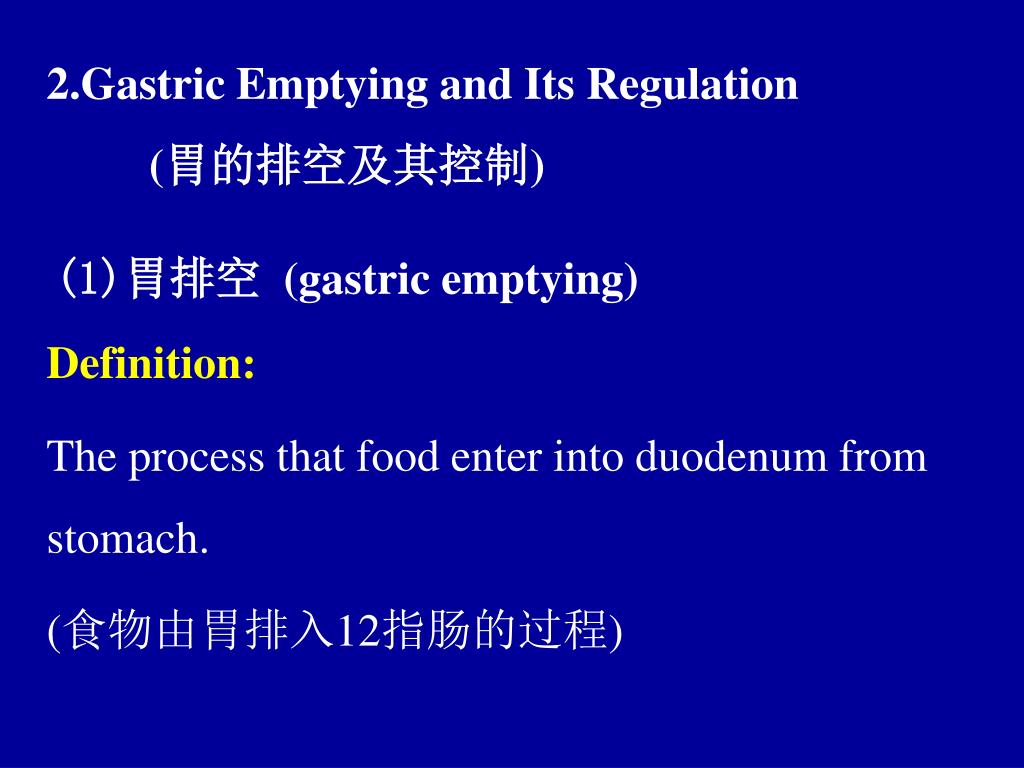 2.Gastric Emptying and Its Regulation

(胃的排空及其控制)

⑴ 胃排空 (gastric emptying)

Definition:

The process that food enter into duodenum from stomach.

(食物由胃排入12指肠的过程)